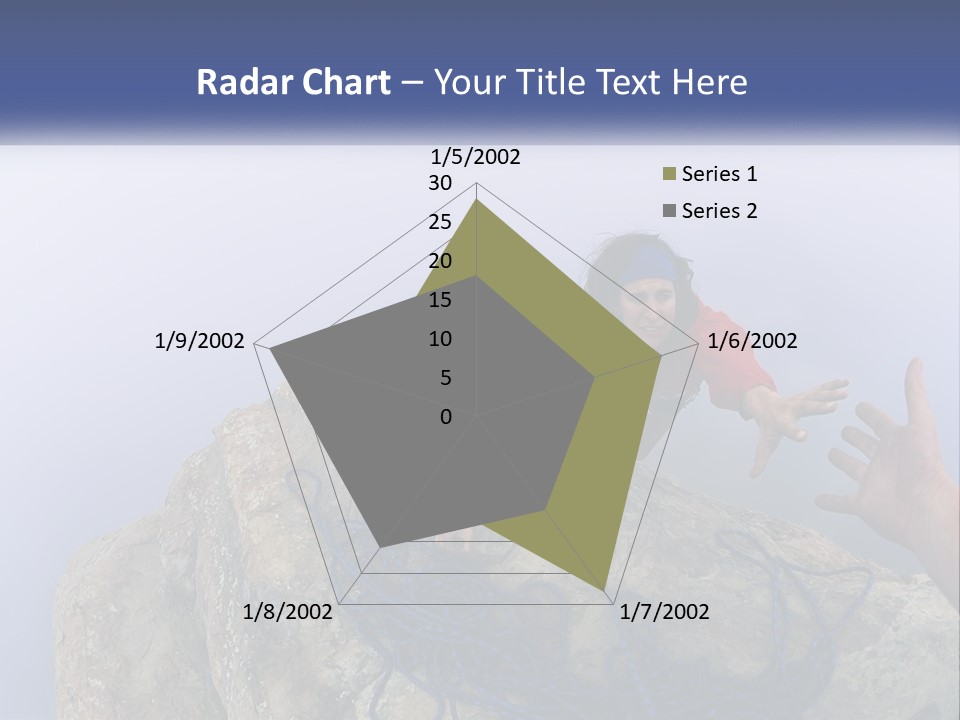 Radar Chart – Your Title Text Here

1/5/2002
30
25
20
15
10
5
0
1/6/2002
1/7/2002
1/8/2002
1/9/2002

Series 1
Series 2